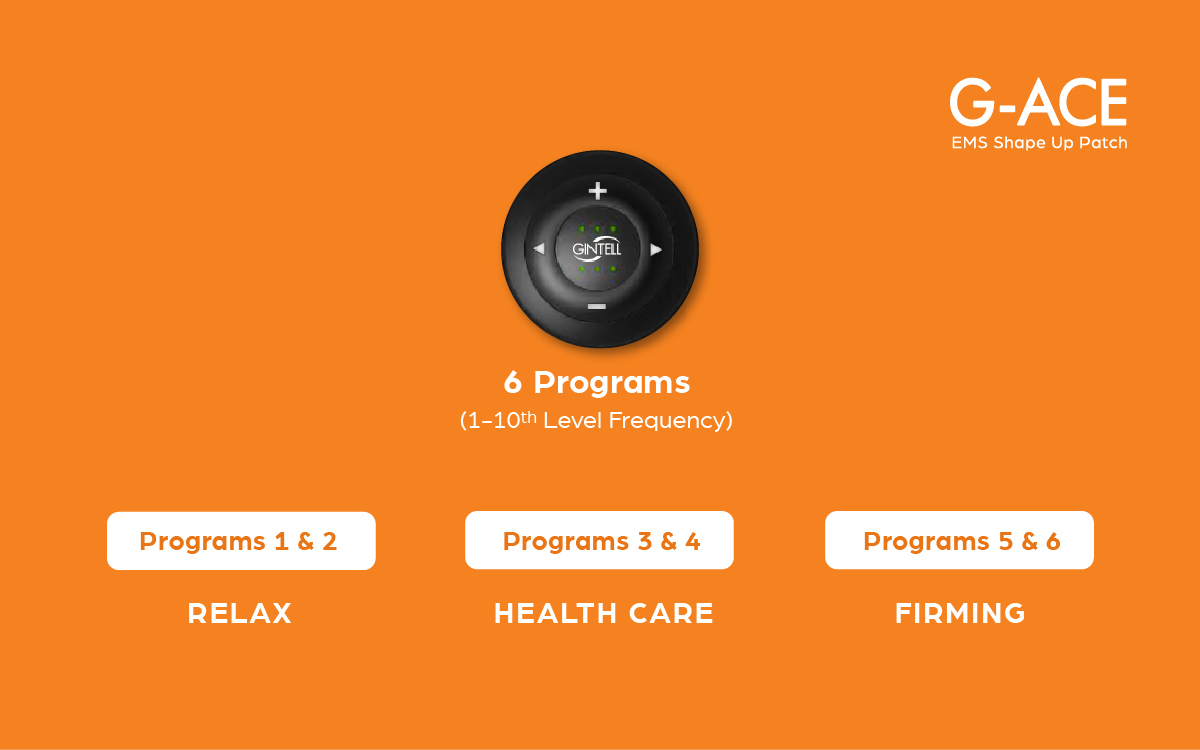 G-ACE
EMS Shape Up Patch

+
GINTELL
−

6 Programs
(1–10$^{th}$ Level Frequency)

Programs 1 & 2
RELAX

Programs 3 & 4
HEALTH CARE

Programs 5 & 6
FIRMING